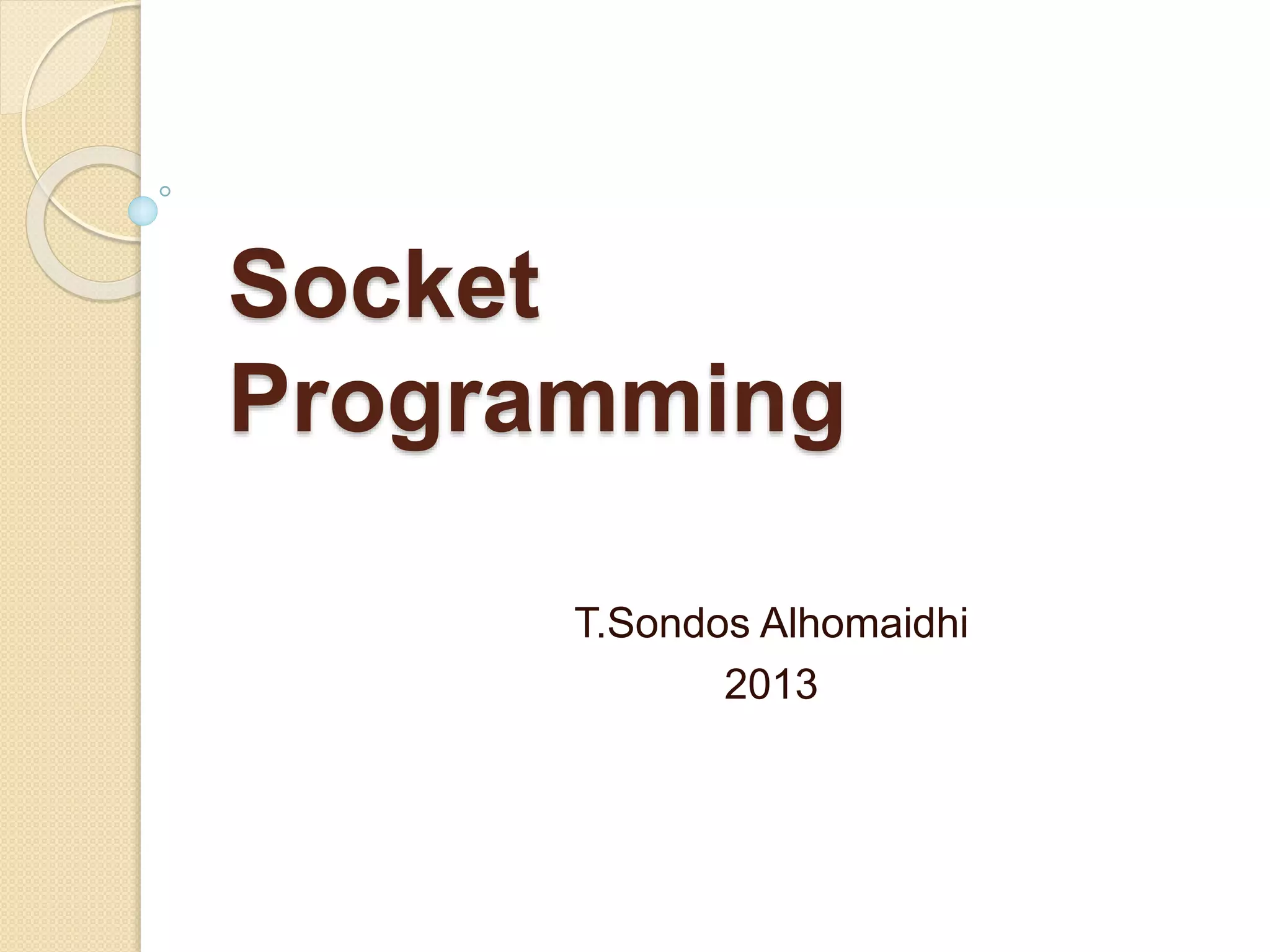 Socket Programming

T.Sondos Alhomaidhi
2013